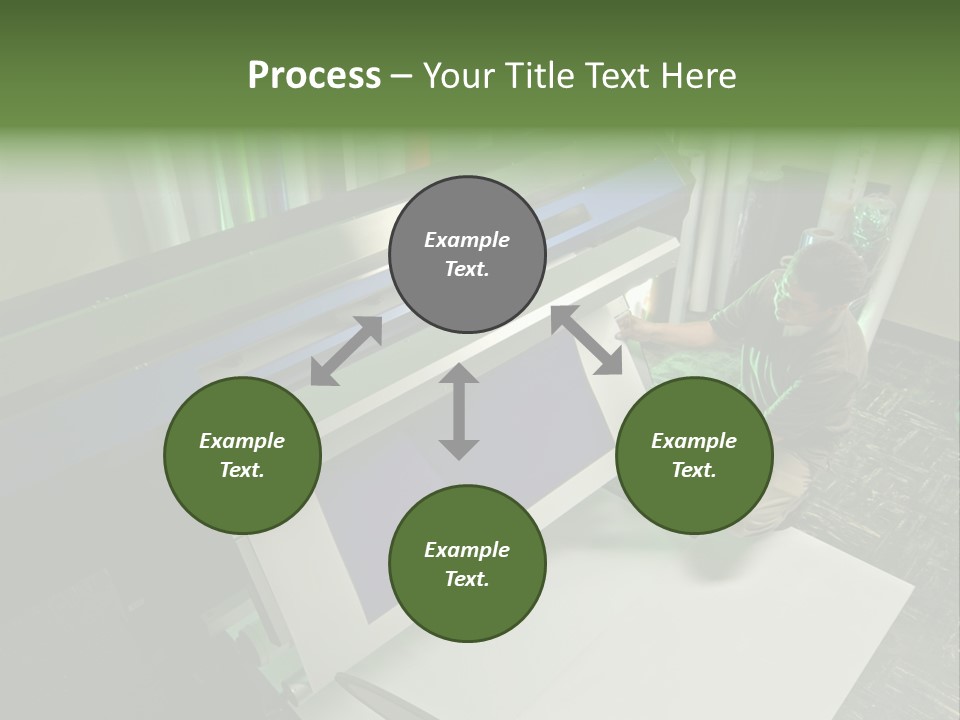 Process – Your Title Text Here

Example Text.

Example Text.

Example Text.

Example Text.